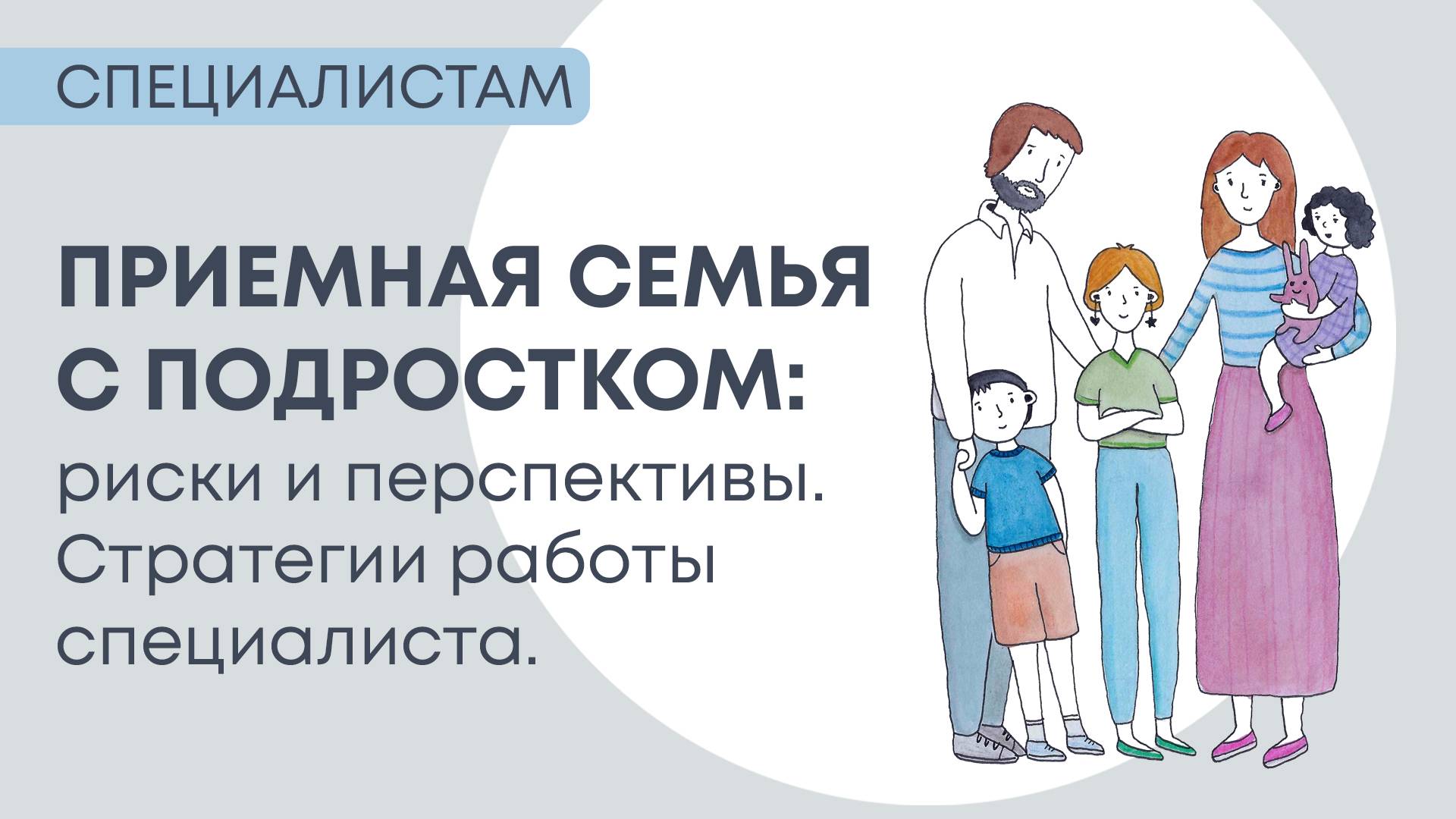 СПЕЦИАЛИСТАМ

ПРИЕМНАЯ СЕМЬЯ С ПОДРОСТКОМ: риски и перспективы. Стратегии работы специалиста.